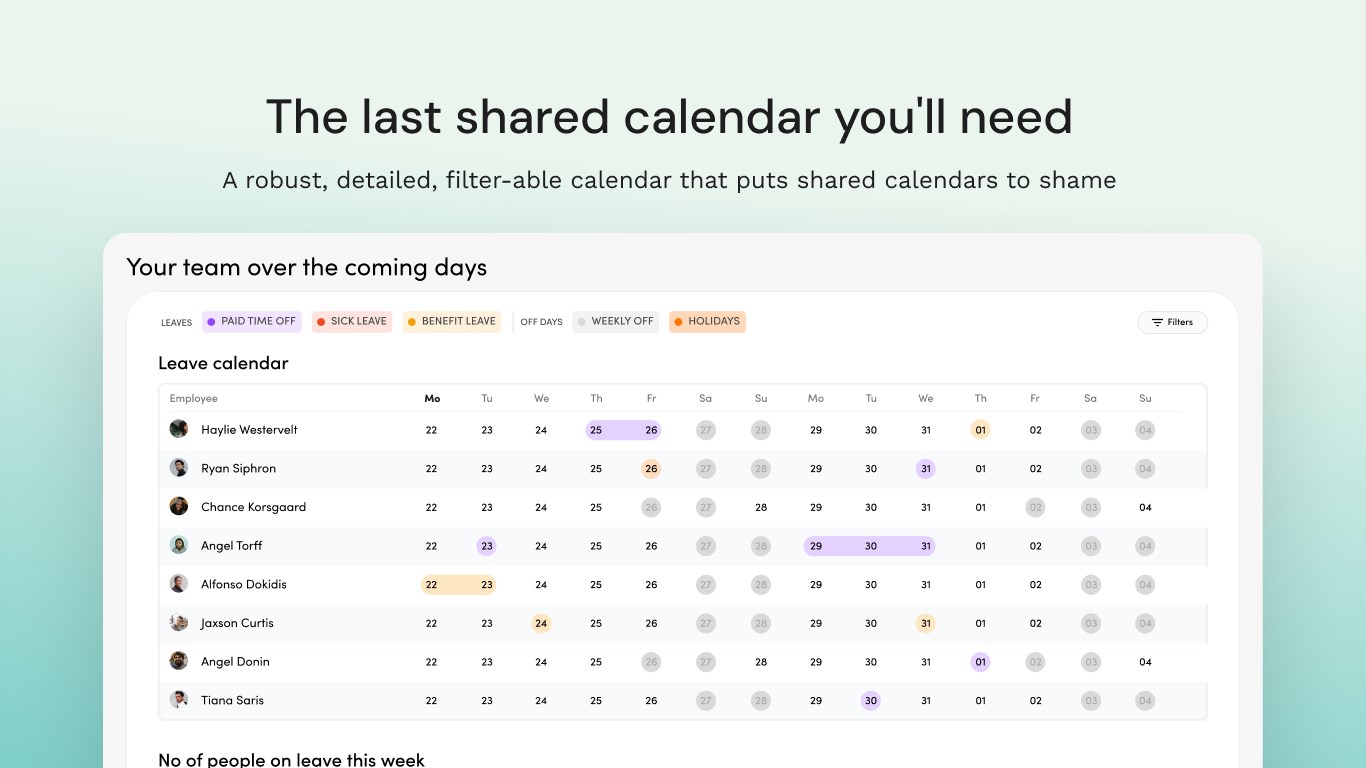 The last shared calendar you'll need

A robust, detailed, filter-able calendar that puts shared calendars to shame

Your team over the coming days

LEAVES PAID TIME OFF SICK LEAVE BENEFIT LEAVE OFF DAYS WEEKLY OFF HOLIDAYS

Filters

Leave calendar

| Employee | Mo | Tu | We | Th | Fr | Sa | Su | Mo | Tu | We | Th | Fr | Sa | Su |
|---|---|---|---|---|---|---|---|---|---|---|---|---|---|---|
| Haylie Westervelt | 22 | 23 | 24 | 25 | 26 | 27 | 28 | 29 | 30 | 31 | 01 | 02 | 03 | 04 |
| Ryan Siphron | 22 | 23 | 24 | 25 | 26 | 27 | 28 | 29 | 30 | 31 | 01 | 02 | 03 | 04 |
| Chance Korsgaard | 22 | 23 | 24 | 25 | 26 | 27 | 28 | 29 | 30 | 31 | 01 | 02 | 03 | 04 |
| Angel Torff | 22 | 23 | 24 | 25 | 26 | 27 | 28 | 29 | 30 | 31 | 01 | 02 | 03 | 04 |
| Alfonso Dokidis | 22 | 23 | 24 | 25 | 26 | 27 | 28 | 29 | 30 | 31 | 01 | 02 | 03 | 04 |
| Jaxson Curtis | 22 | 23 | 24 | 25 | 26 | 27 | 28 | 29 | 30 | 31 | 01 | 02 | 03 | 04 |
| Angel Donin | 22 | 23 | 24 | 25 | 26 | 27 | 28 | 29 | 30 | 31 | 01 | 02 | 03 | 04 |
| Tiana Saris | 22 | 23 | 24 | 25 | 26 | 27 | 28 | 29 | 30 | 31 | 01 | 02 | 03 | 04 |

No of people on leave this week